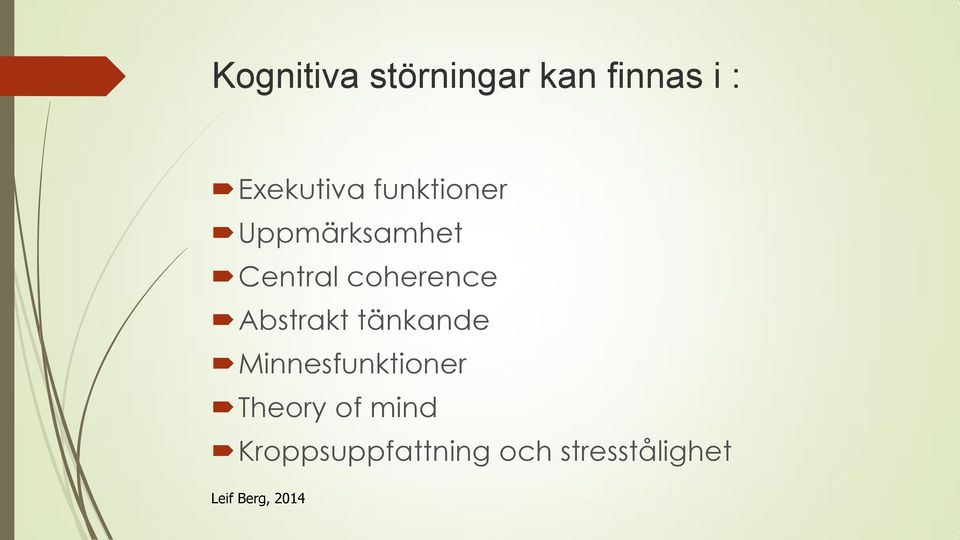 Kognitiva störningar kan finnas i :

Exekutiva funktioner
Uppmärksamhet
Central coherence
Abstrakt tänkande
Minnesfunktioner
Theory of mind
Kroppsuppfattning och stresstålighet

Leif Berg, 2014